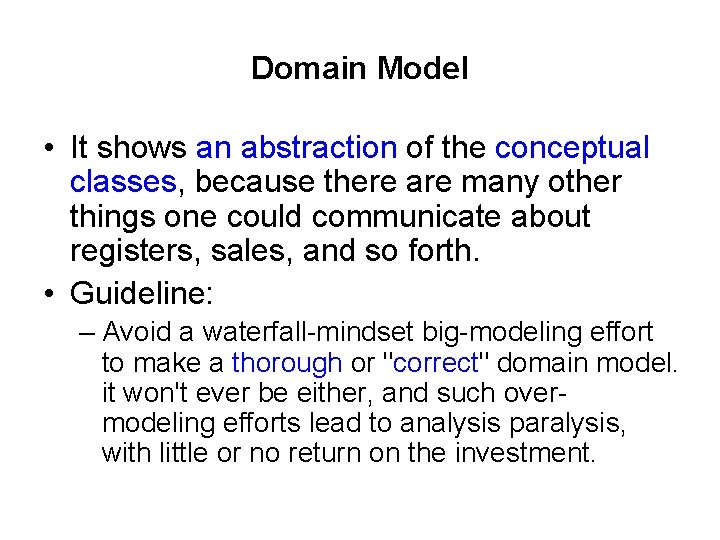 Domain Model

• It shows an abstraction of the conceptual classes, because there are many other things one could communicate about registers, sales, and so forth.

• Guideline:

– Avoid a waterfall-mindset big-modeling effort to make a thorough or "correct" domain model. it won't ever be either, and such over-modeling efforts lead to analysis paralysis, with little or no return on the investment.